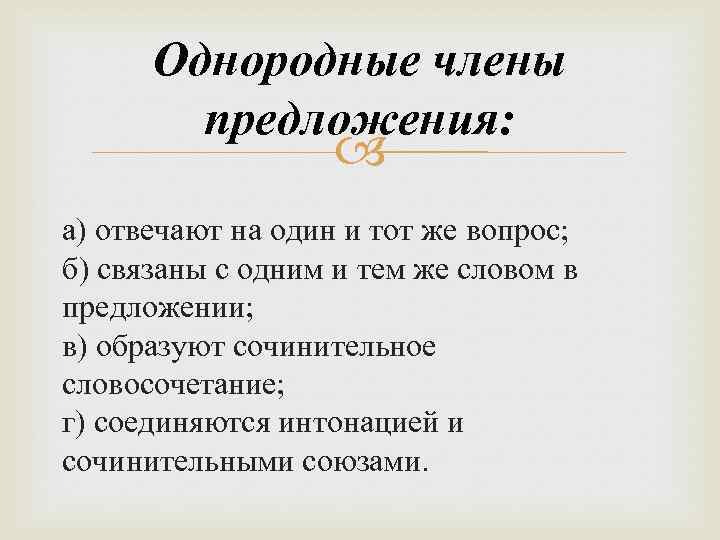 Однородные члены предложения:

а) отвечают на один и тот же вопрос;
б) связаны с одним и тем же словом в предложении;
в) образуют сочинительное словосочетание;
г) соединяются интонацией и сочинительными союзами.